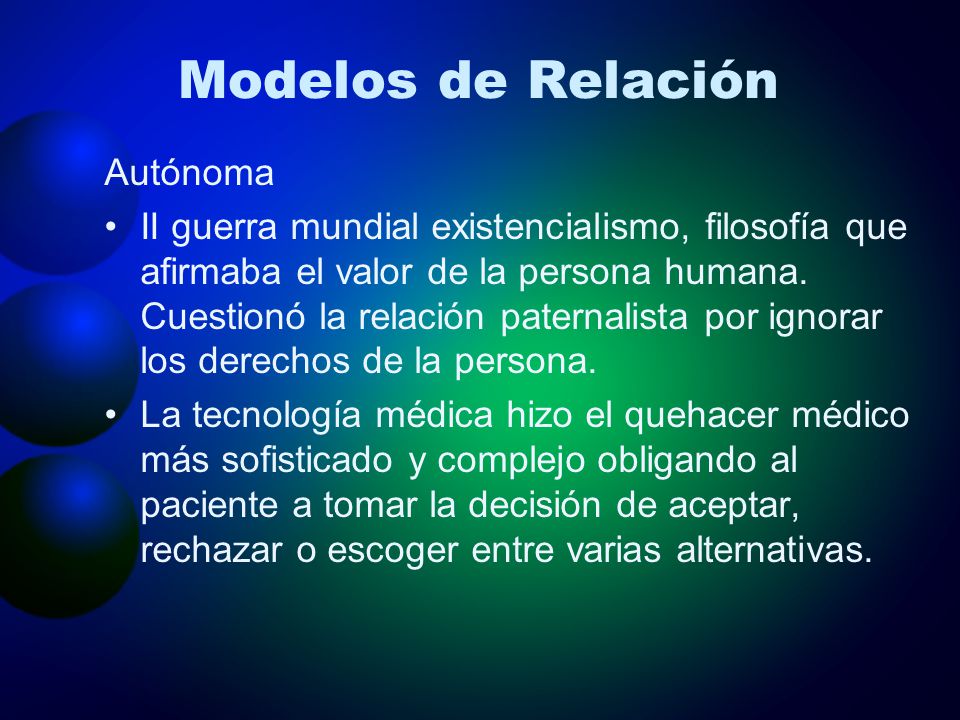 Modelos de Relación

Autónoma

• II guerra mundial existencialismo, filosofía que afirmaba el valor de la persona humana. Cuestionó la relación paternalista por ignorar los derechos de la persona.

• La tecnología médica hizo el quehacer médico más sofisticado y complejo obligando al paciente a tomar la decisión de aceptar, rechazar o escoger entre varias alternativas.